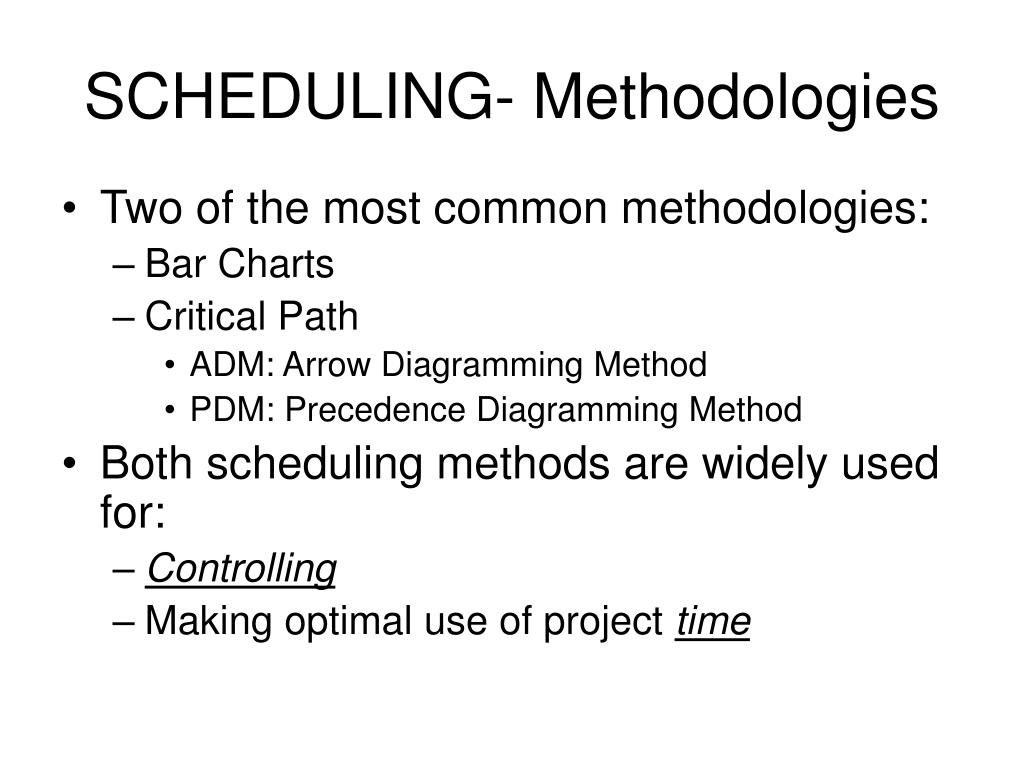 SCHEDULING- Methodologies

• Two of the most common methodologies:
– Bar Charts
– Critical Path
• ADM: Arrow Diagramming Method
• PDM: Precedence Diagramming Method

• Both scheduling methods are widely used for:
– Controlling
– Making optimal use of project time